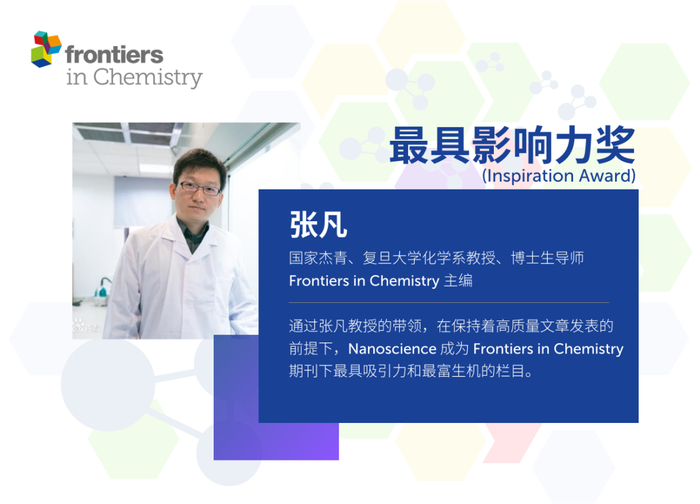 frontiers
in Chemistry

最具影响力奖
(Inspiration Award)

张凡

国家杰青、复旦大学化学系教授、博士生导师
Frontiers in Chemistry 主编

通过张凡教授的带领，在保持着高质量文章发表的前提下，Nanoscience 成为 Frontiers in Chemistry 期刊下最具吸引力和最富生机的栏目。